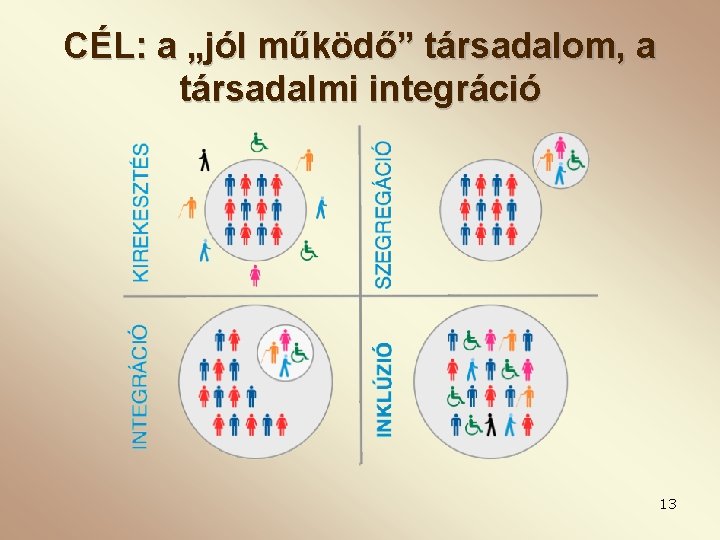 CÉL: a „jól működő” társadalom, a társadalmi integráció

KIREKESZTÉS

SZEGREGÁCIÓ

INTEGRÁCIÓ

INKLÚZIÓ

13